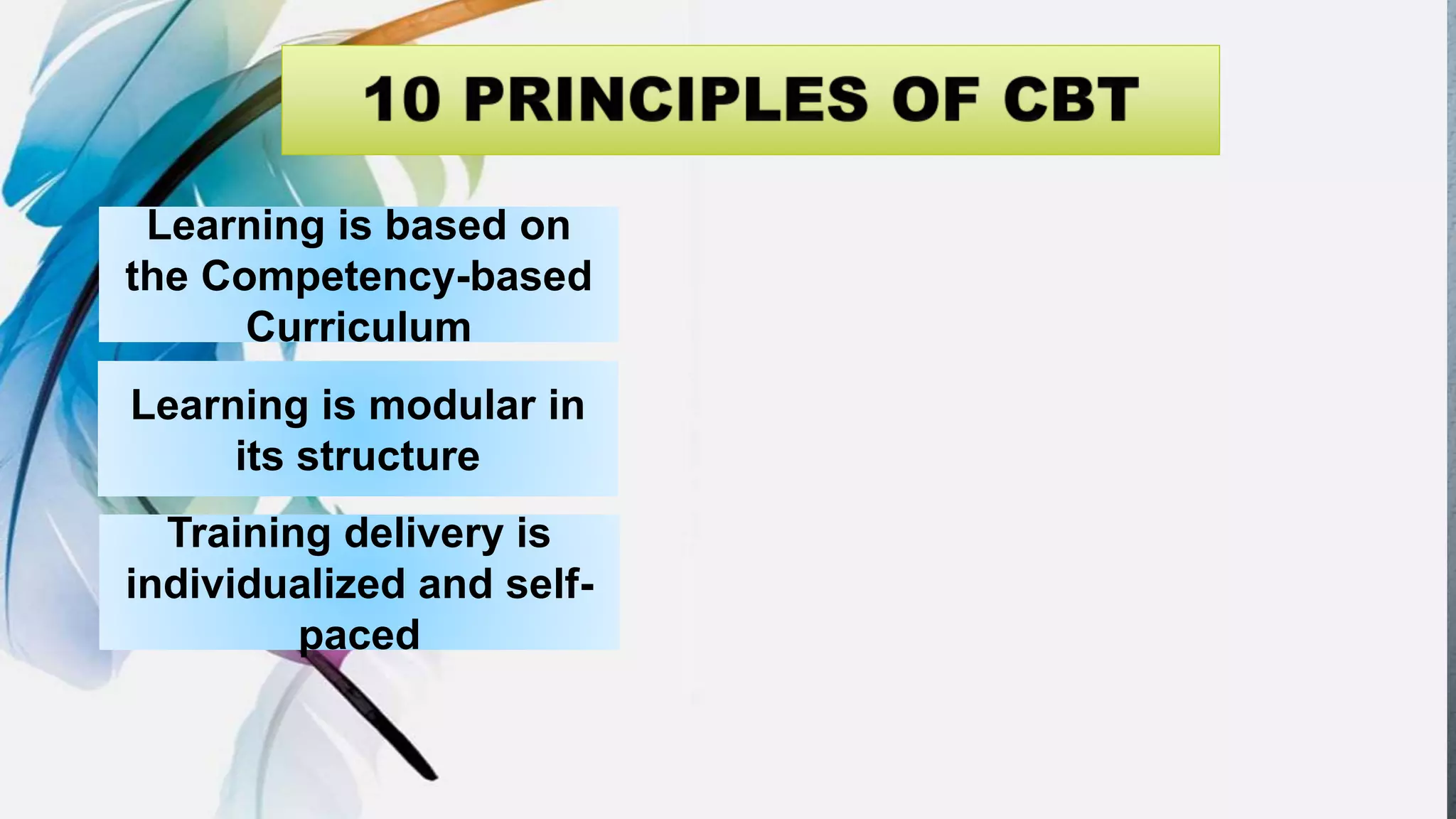 10 PRINCIPLES OF CBT

Learning is based on the Competency-based Curriculum

Learning is modular in its structure

Training delivery is individualized and self-paced